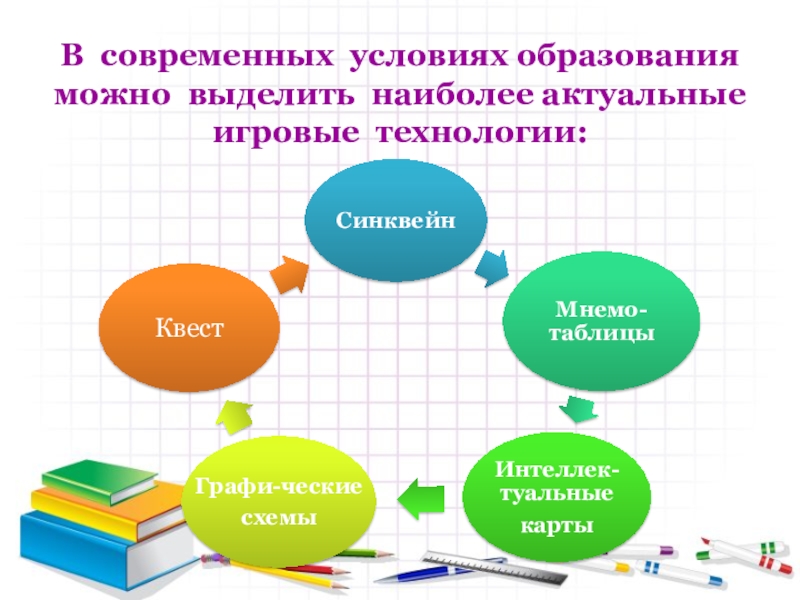 В современных условиях образования можно выделить наиболее актуальные игровые технологии:

Синквейн

Мнемо-таблицы

Интеллек-туальные карты

Графи-ческие схемы

Квест